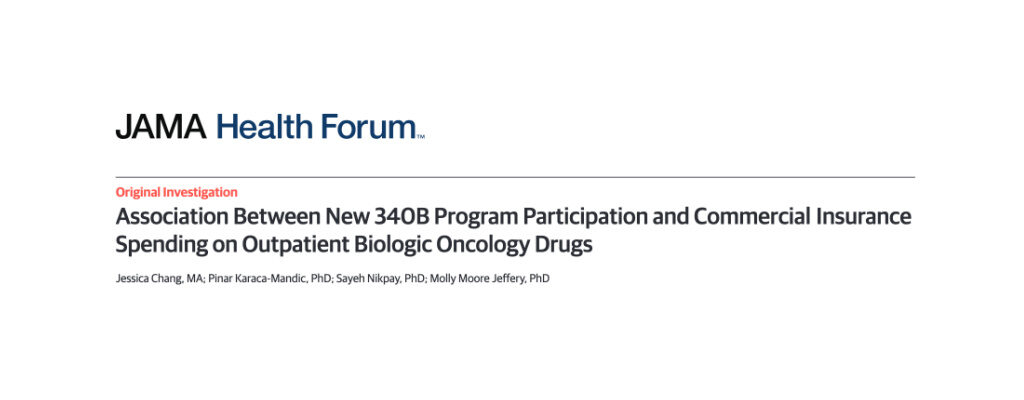 JAMA Health Forum™

Original Investigation

Association Between New 340B Program Participation and Commercial Insurance Spending on Outpatient Biologic Oncology Drugs

Jessica Chang, MA; Pinar Karaca-Mandic, PhD; Sayeh Nikpay, PhD; Molly Moore Jeffery, PhD